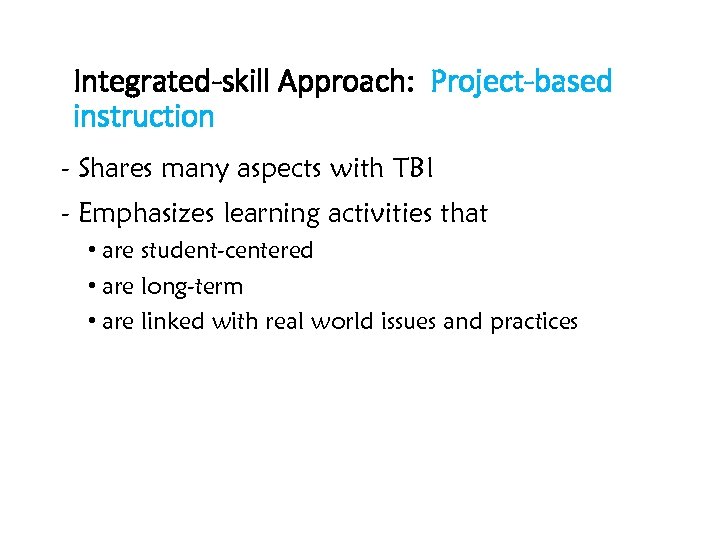 Integrated-skill Approach: Project-based instruction

- Shares many aspects with TBI

- Emphasizes learning activities that

• are student-centered

• are long-term

• are linked with real world issues and practices